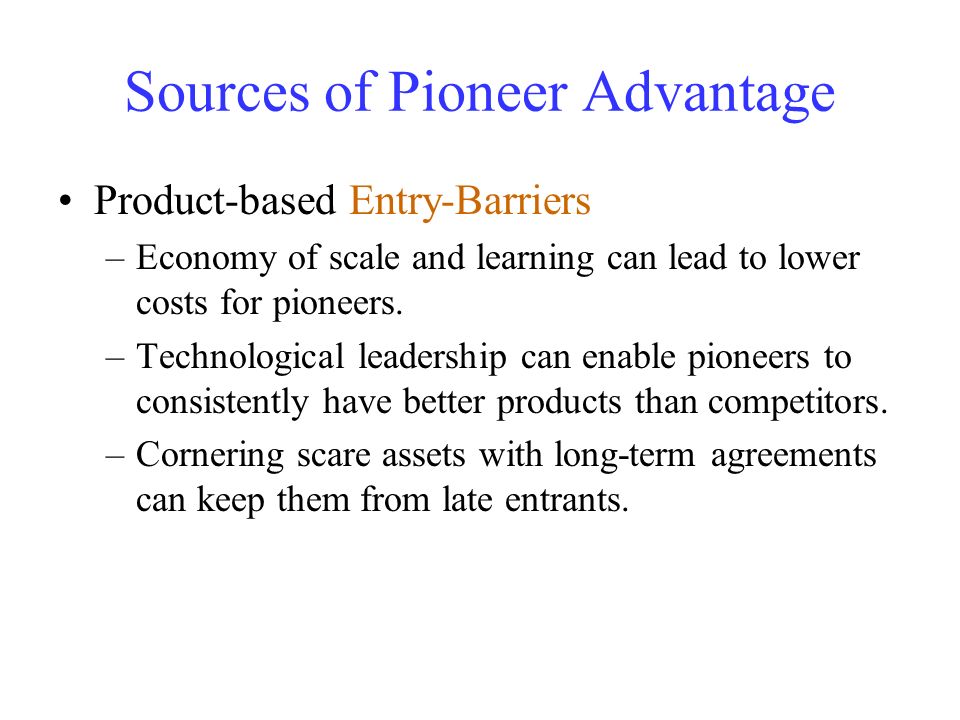 Sources of Pioneer Advantage

• Product-based Entry-Barriers
– Economy of scale and learning can lead to lower costs for pioneers.
– Technological leadership can enable pioneers to consistently have better products than competitors.
– Cornering scare assets with long-term agreements can keep them from late entrants.